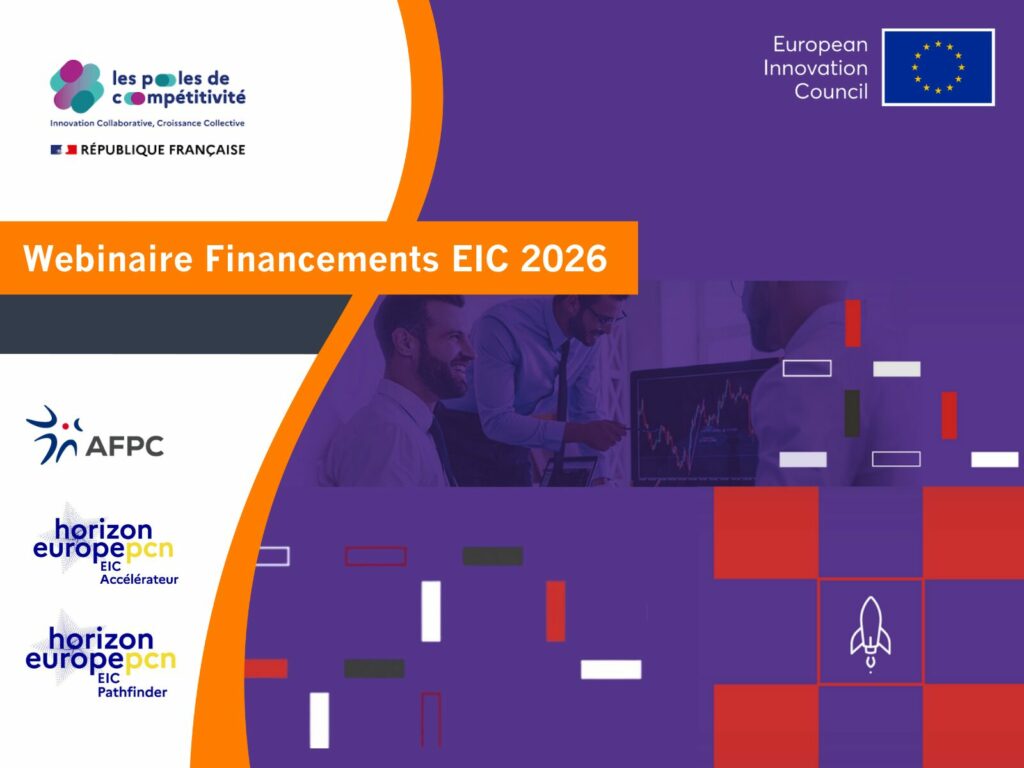 les pôles de compétitivité
Innovation Collaborative, Croissance Collective
RÉPUBLIQUE FRANÇAISE

European Innovation Council

Webinaire Financements EIC 2026

AFPC

horizon europe pcn
EIC
Accélérateur

horizon europe pcn
EIC
Pathfinder